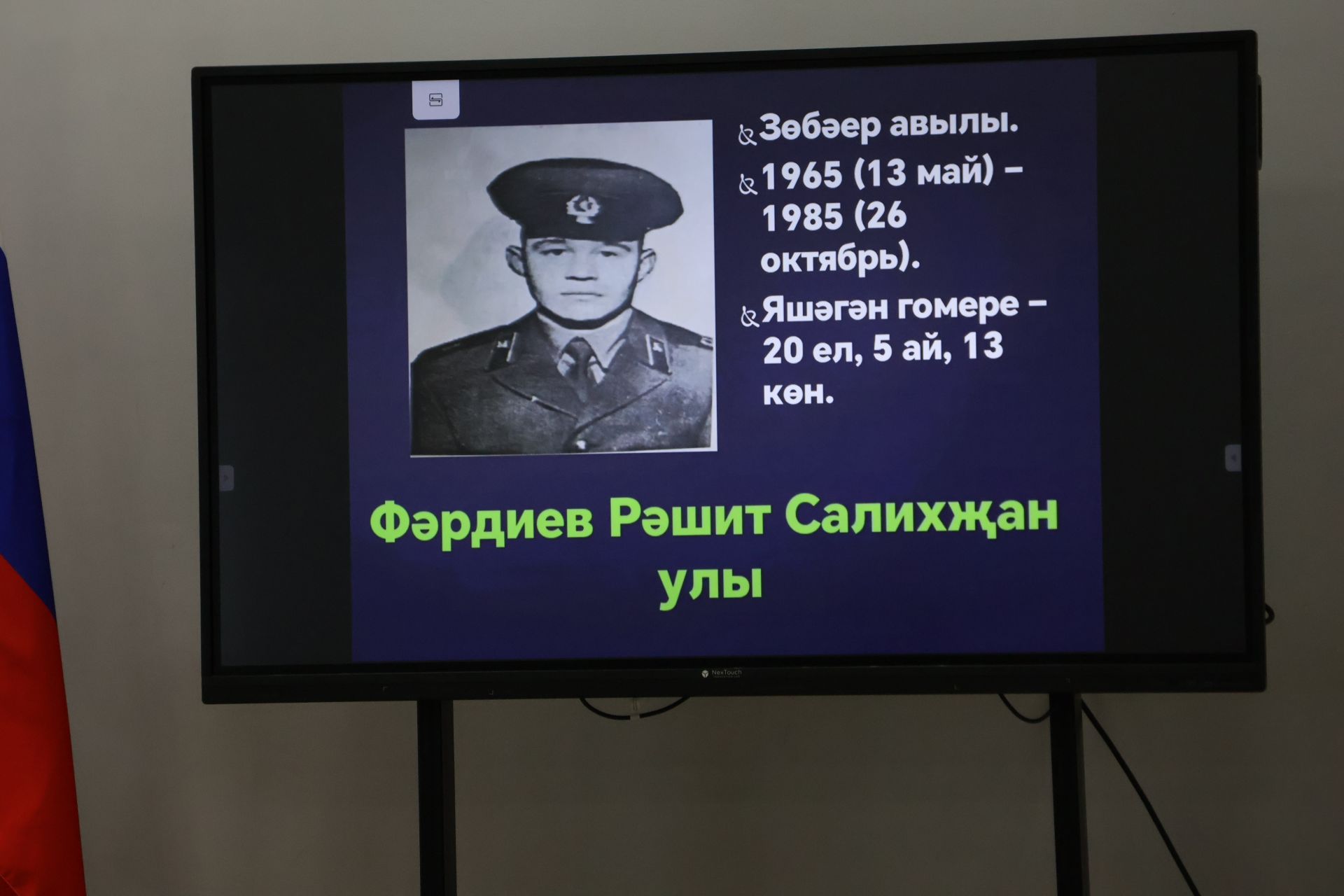 Зөбәер авылы.

1965 (13 май) – 1985 (26 октябрь).

Яшәгән гомере – 20 ел, 5 ай, 13 көн.

Фәрдиев Рәшит Салихҗан улы

NexTouch